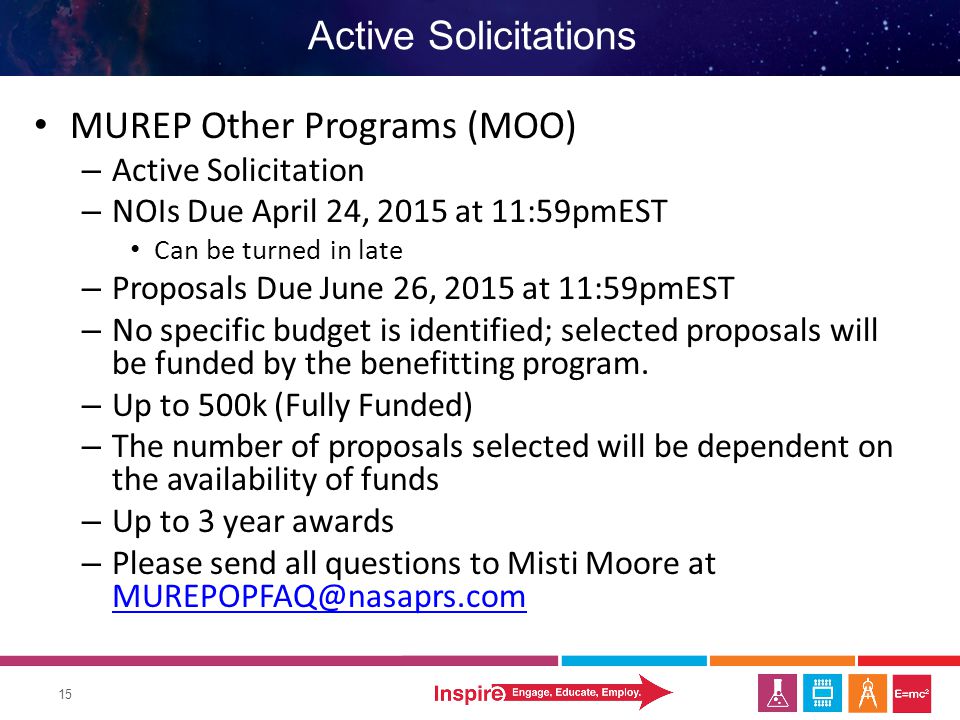 Active Solicitations

• MUREP Other Programs (MOO)
– Active Solicitation
– NOIs Due April 24, 2015 at 11:59pmEST
• Can be turned in late
– Proposals Due June 26, 2015 at 11:59pmEST
– No specific budget is identified; selected proposals will be funded by the benefitting program.
– Up to 500k (Fully Funded)
– The number of proposals selected will be dependent on the availability of funds
– Up to 3 year awards
– Please send all questions to Misti Moore at MUREPOPFAQ@nasaprs.com

15

Inspire Engage, Educate, Employ.

$E=mc^2$